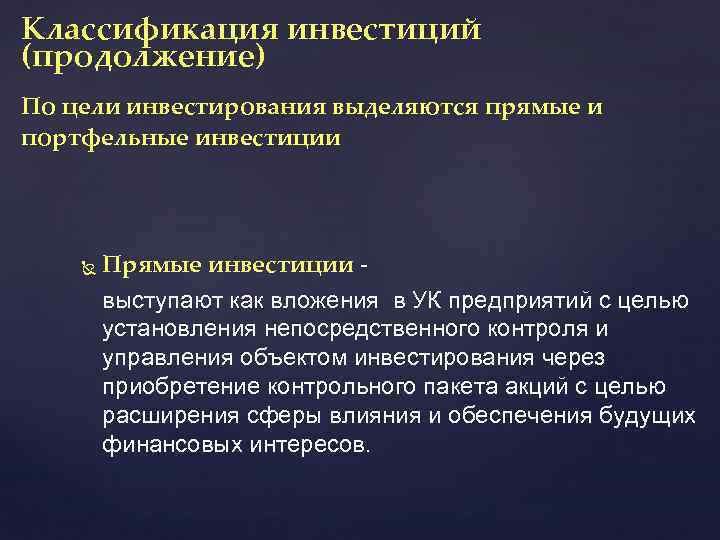 Классификация инвестиций (продолжение)

По цели инвестирования выделяются прямые и портфельные инвестиции

Прямые инвестиции -
выступают как вложения в УК предприятий с целью установления непосредственного контроля и управления объектом инвестирования через приобретение контрольного пакета акций с целью расширения сферы влияния и обеспечения будущих финансовых интересов.